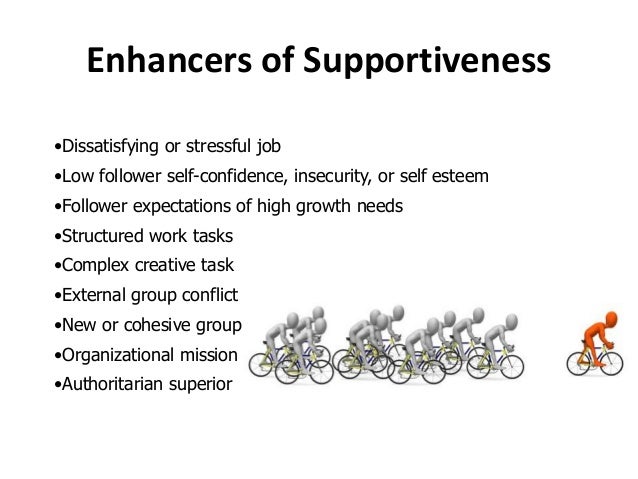 Enhancers of Supportiveness

•Dissatisfying or stressful job
•Low follower self-confidence, insecurity, or self esteem
•Follower expectations of high growth needs
•Structured work tasks
•Complex creative task
•External group conflict
•New or cohesive group
•Organizational mission
•Authoritarian superior